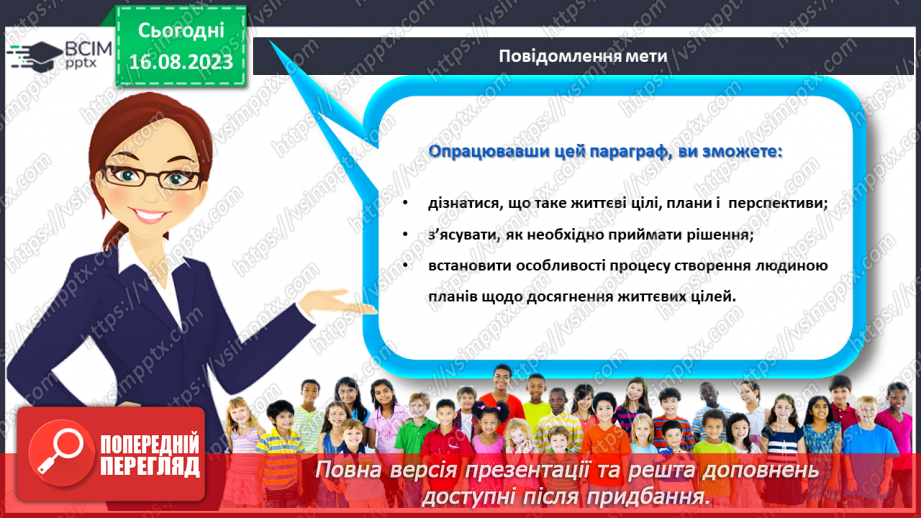 ВСІМ pptx

Сьогодні 16.08.2023

Повідомлення мети

Опрацювавши цей параграф, ви зможете:

• дізнатися, що таке життєві цілі, плани і перспективи;
• з'ясувати, як необхідно приймати рішення;
• встановити особливості процесу створення людиною планів щодо досягнення життєвих цілей.

ПОПЕРЕДНІЙ ПЕРЕГЛЯД

Повна версія презентації та решта доповнень доступні після придбання.

https://vsimpptx.com